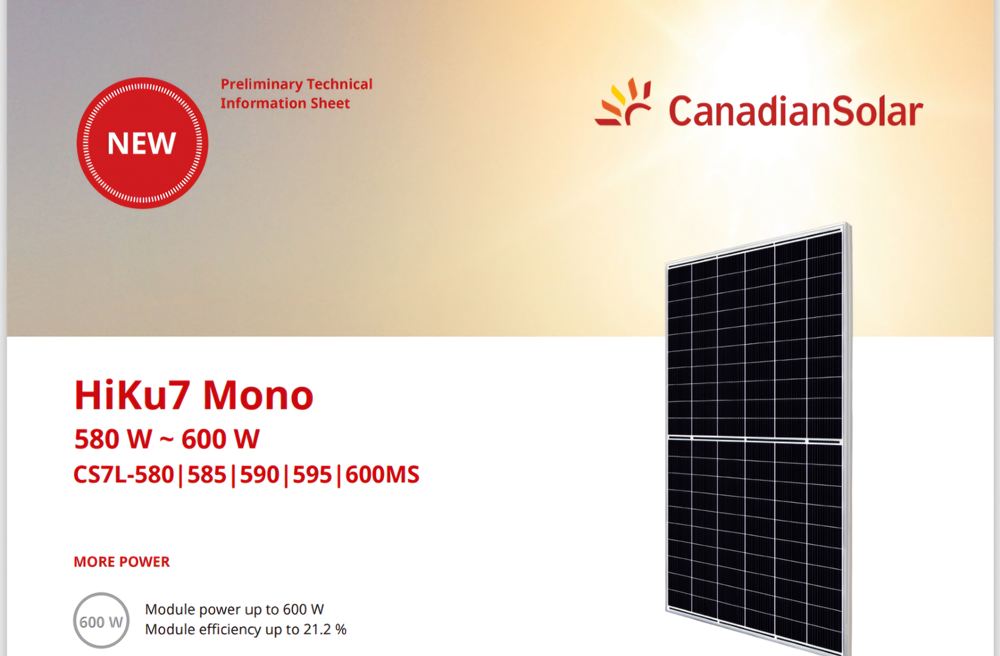 NEW

Preliminary Technical Information Sheet

CanadianSolar

HiKu7 Mono
580 W ~ 600 W
CS7L-580|585|590|595|600MS

MORE POWER

600 W

Module power up to 600 W
Module efficiency up to 21.2 %